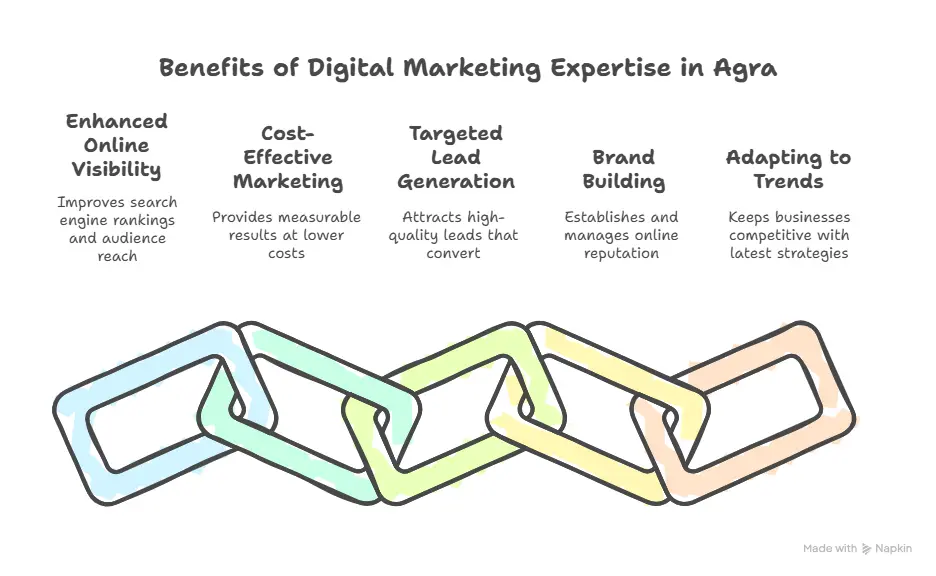 Benefits of Digital Marketing Expertise in Agra

Enhanced Online Visibility

Improves search engine rankings and audience reach

Cost-Effective Marketing

Provides measurable results at lower costs

Targeted Lead Generation

Attracts high-quality leads that convert

Brand Building

Establishes and manages online reputation

Adapting to Trends

Keeps businesses competitive with latest strategies

Made with Napkin